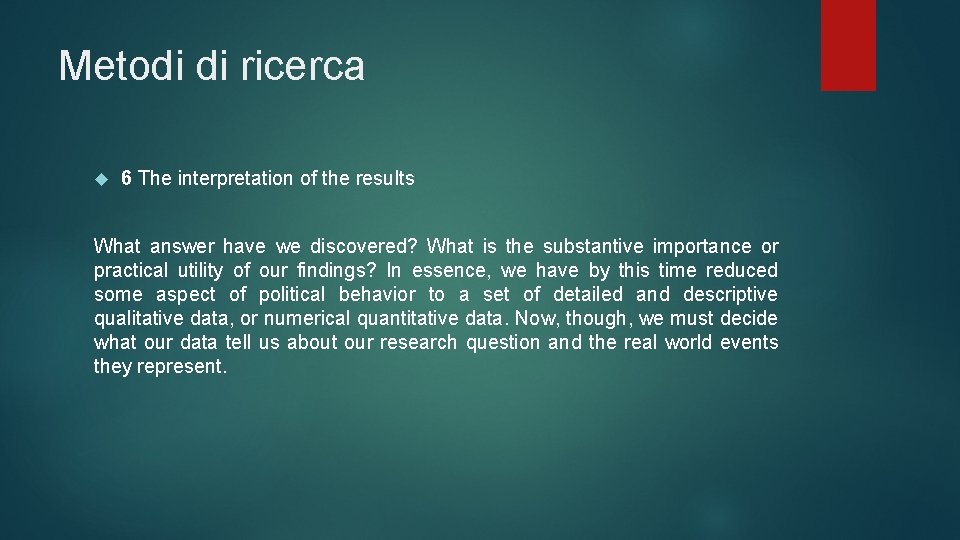 Metodi di ricerca

6 The interpretation of the results

What answer have we discovered? What is the substantive importance or practical utility of our findings? In essence, we have by this time reduced some aspect of political behavior to a set of detailed and descriptive qualitative data, or numerical quantitative data. Now, though, we must decide what our data tell us about our research question and the real world events they represent.